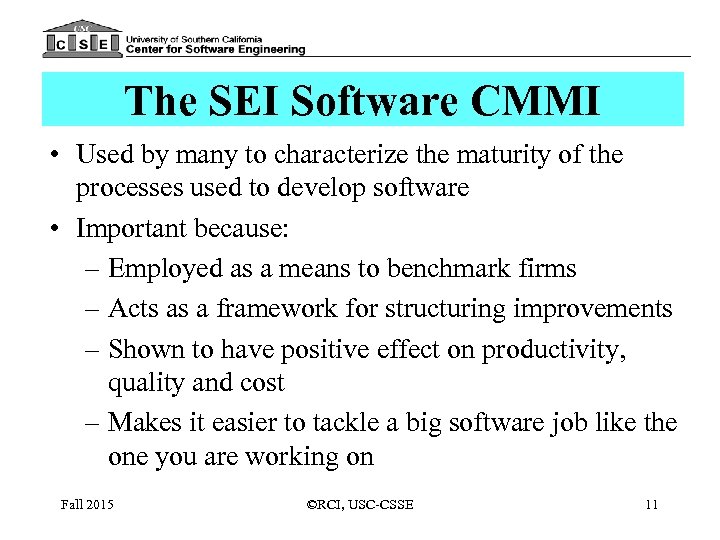 USC
C S E
University of Southern California
Center for Software Engineering

The SEI Software CMMI

• Used by many to characterize the maturity of the processes used to develop software
• Important because:
– Employed as a means to benchmark firms
– Acts as a framework for structuring improvements
– Shown to have positive effect on productivity, quality and cost
– Makes it easier to tackle a big software job like the one you are working on

Fall 2015
©RCI, USC-CSSE
11